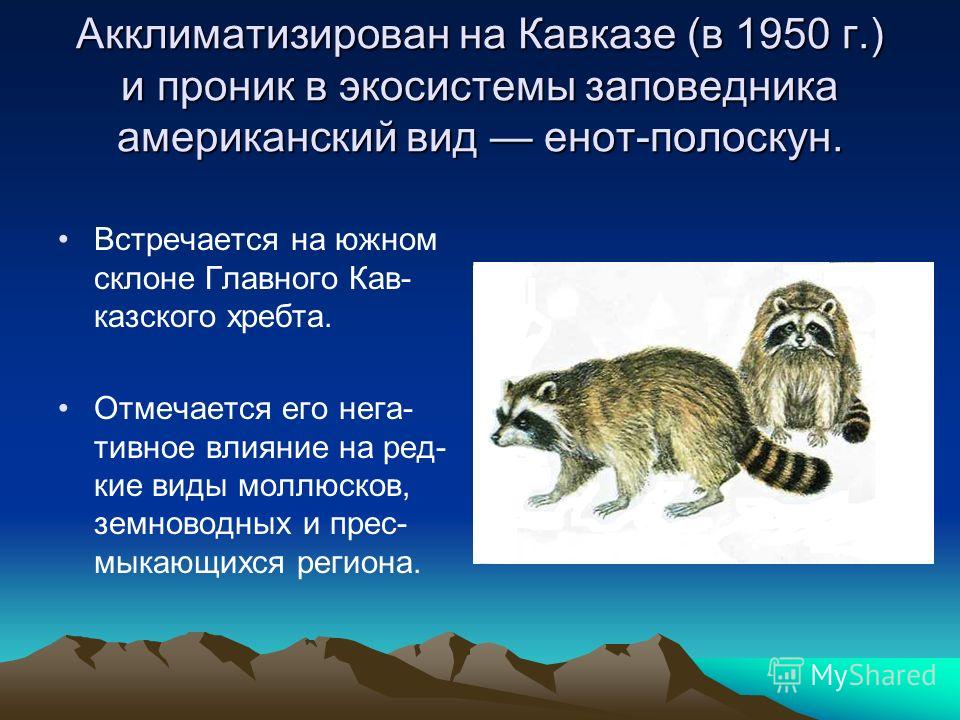 Акклиматизирован на Кавказе (в 1950 г.) и проник в экосистемы заповедника американский вид — енот-полоскун.

• Встречается на южном склоне Главного Кавказского хребта.

• Отмечается его негативное влияние на редкие виды моллюсков, земноводных и пресмыкающихся региона.

MyShared